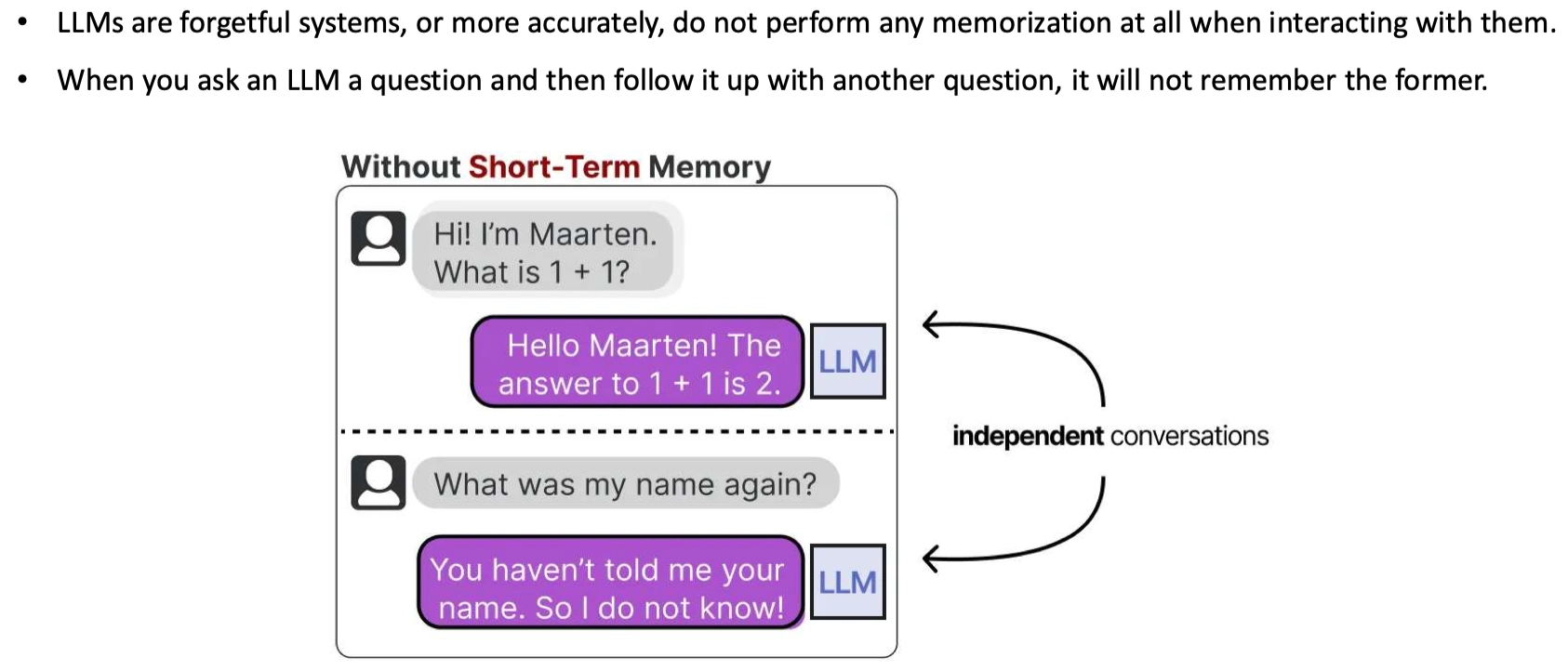 • LLMs are forgetful systems, or more accurately, do not perform any memorization at all when interacting with them.
• When you ask an LLM a question and then follow it up with another question, it will not remember the former.

Without Short-Term Memory

Hi! I'm Maarten. What is 1 + 1?

Hello Maarten! The answer to 1 + 1 is 2.

LLM

What was my name again?

You haven't told me your name. So I do not know!

LLM

independent conversations